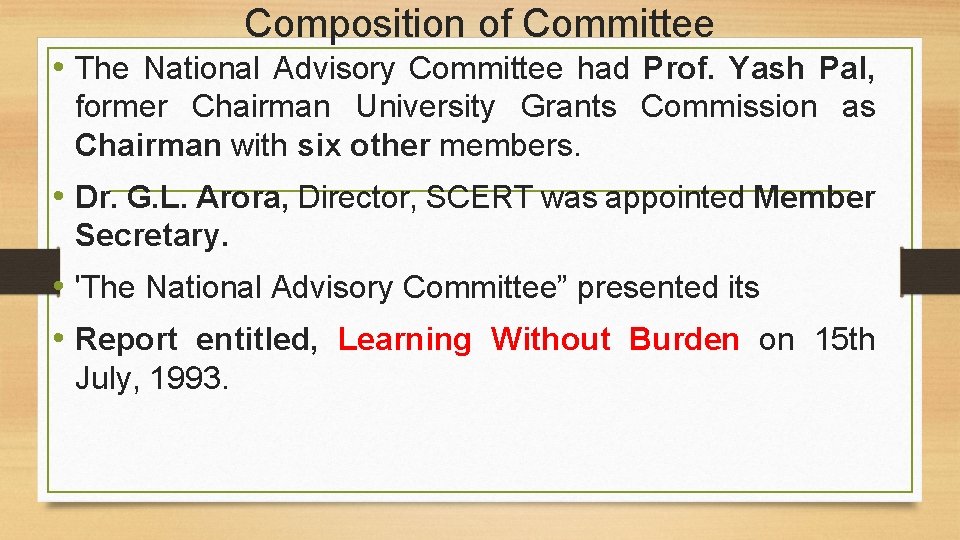 Composition of Committee

• The National Advisory Committee had Prof. Yash Pal, former Chairman University Grants Commission as Chairman with six other members.

• Dr. G.L. Arora, Director, SCERT was appointed Member Secretary.

• 'The National Advisory Committee” presented its

• Report entitled, Learning Without Burden on 15th July, 1993.